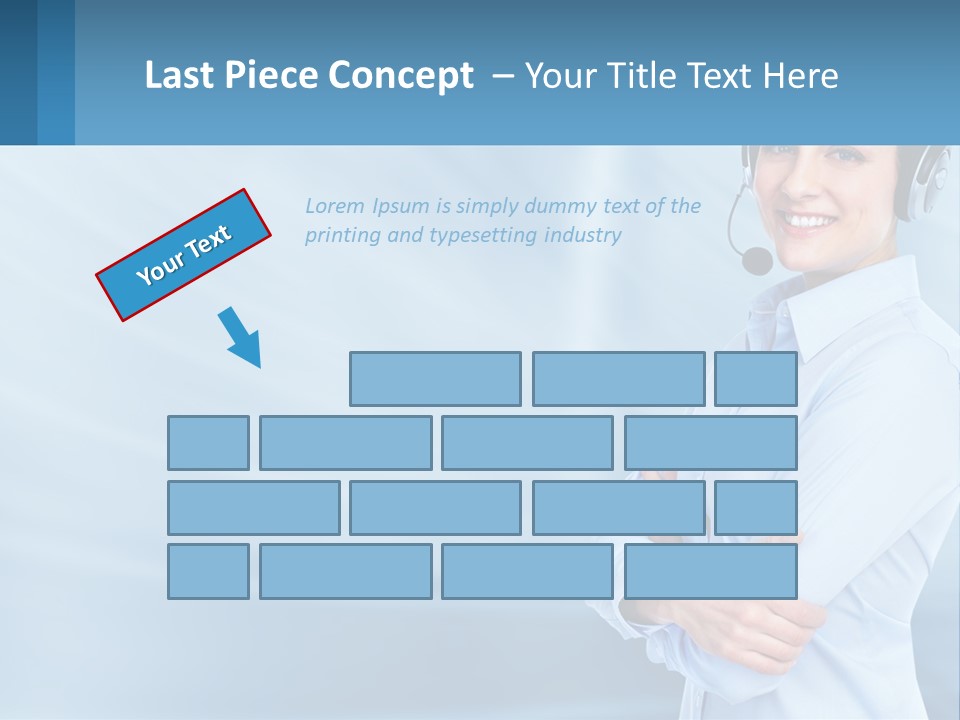 Last Piece Concept – Your Title Text Here

Your Text

Lorem Ipsum is simply dummy text of the printing and typesetting industry